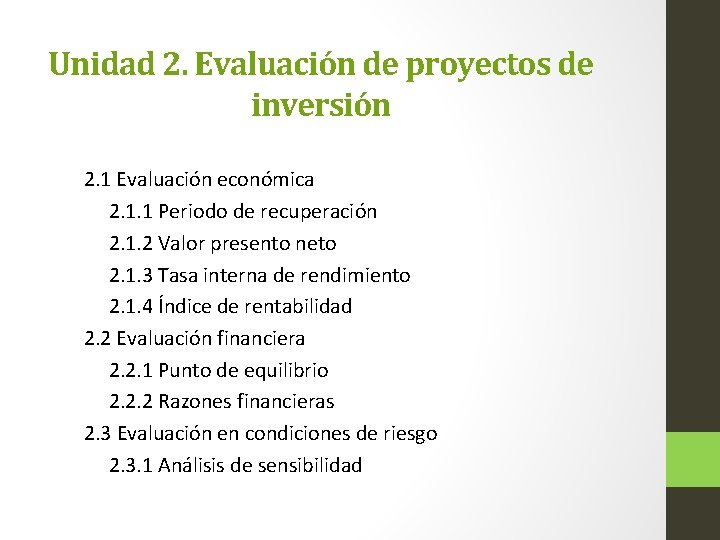 Unidad 2. Evaluación de proyectos de inversión

2.1 Evaluación económica
2.1.1 Periodo de recuperación
2.1.2 Valor presento neto
2.1.3 Tasa interna de rendimiento
2.1.4 Índice de rentabilidad
2.2 Evaluación financiera
2.2.1 Punto de equilibrio
2.2.2 Razones financieras
2.3 Evaluación en condiciones de riesgo
2.3.1 Análisis de sensibilidad